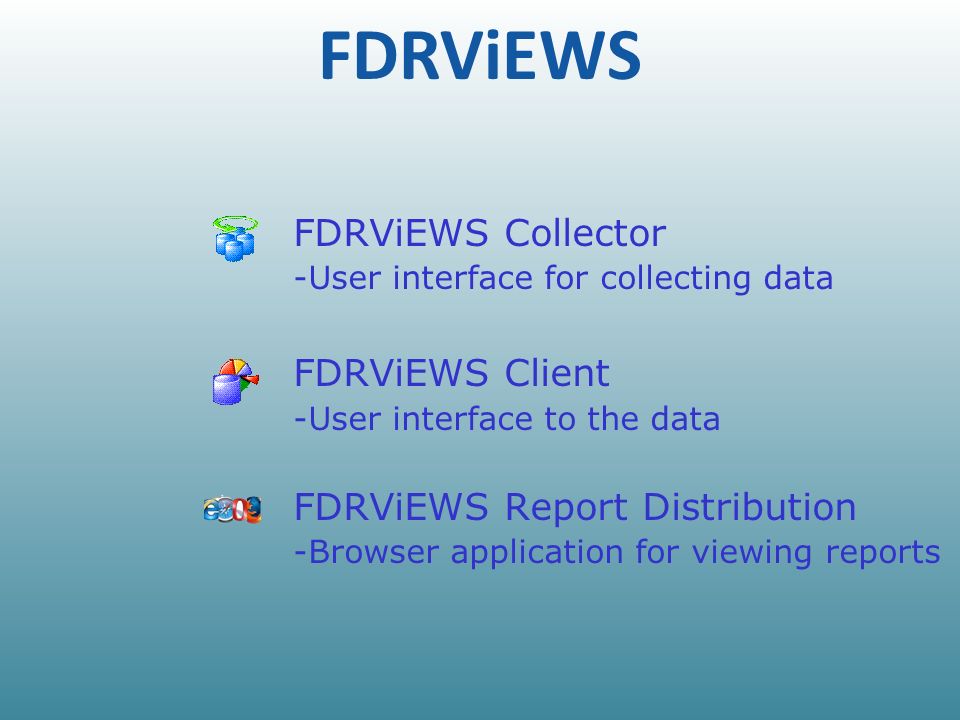 FDRViEWS

FDRViEWS Collector
-User interface for collecting data

FDRViEWS Client
-User interface to the data

FDRViEWS Report Distribution
-Browser application for viewing reports